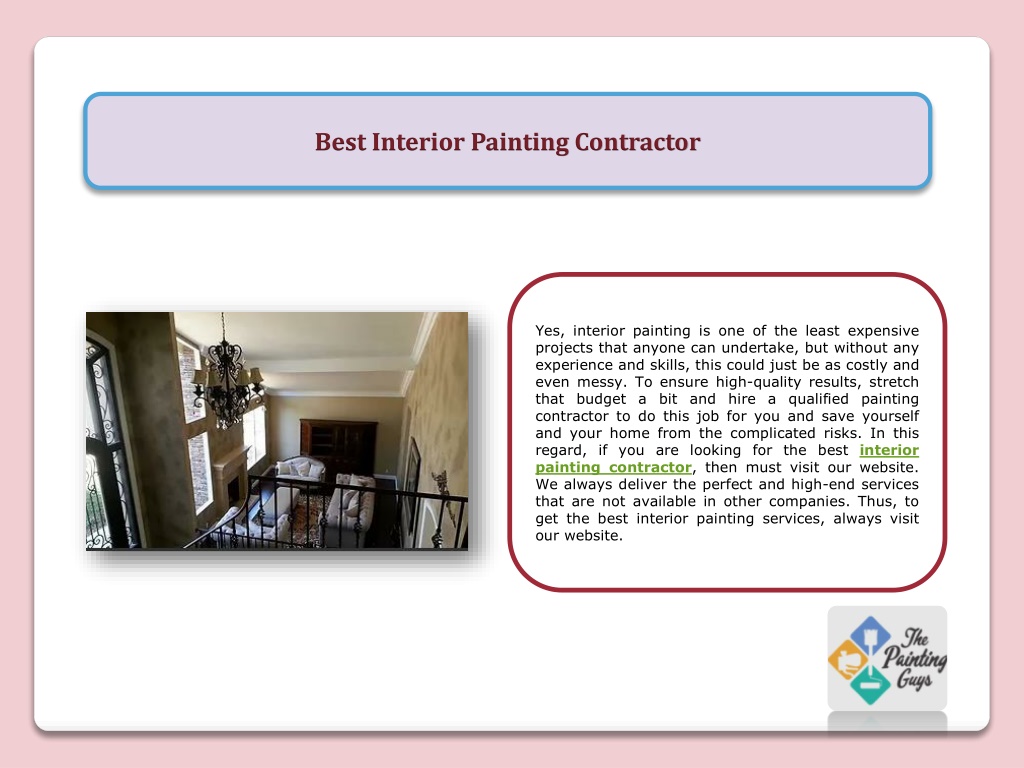 Best Interior Painting Contractor

Yes, interior painting is one of the least expensive projects that anyone can undertake, but without any experience and skills, this could just be as costly and even messy. To ensure high-quality results, stretch that budget a bit and hire a qualified painting contractor to do this job for you and save yourself and your home from the complicated risks. In this regard, if you are looking for the best interior painting contractor, then must visit our website. We always deliver the perfect and high-end services that are not available in other companies. Thus, to get the best interior painting services, always visit our website.

The Painting Guys